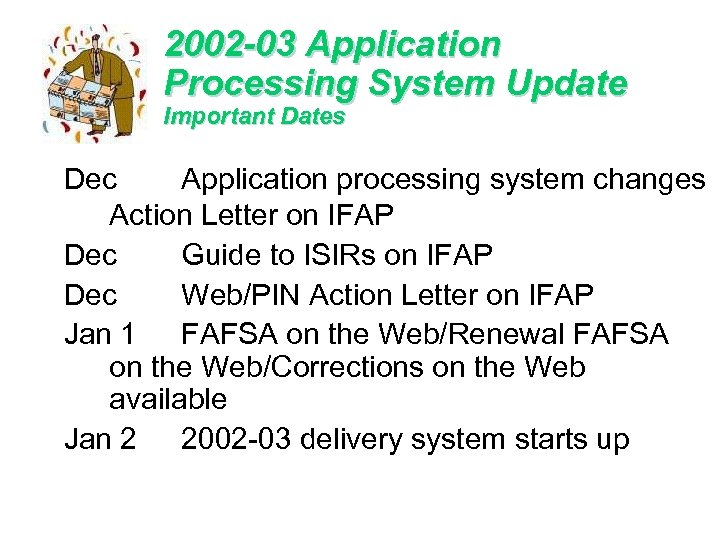 2002-03 Application Processing System Update
Important Dates

Dec Application processing system changes Action Letter on IFAP

Dec Guide to ISIRs on IFAP

Dec Web/PIN Action Letter on IFAP

Jan 1 FAFSA on the Web/Renewal FAFSA on the Web/Corrections on the Web available

Jan 2 2002-03 delivery system starts up